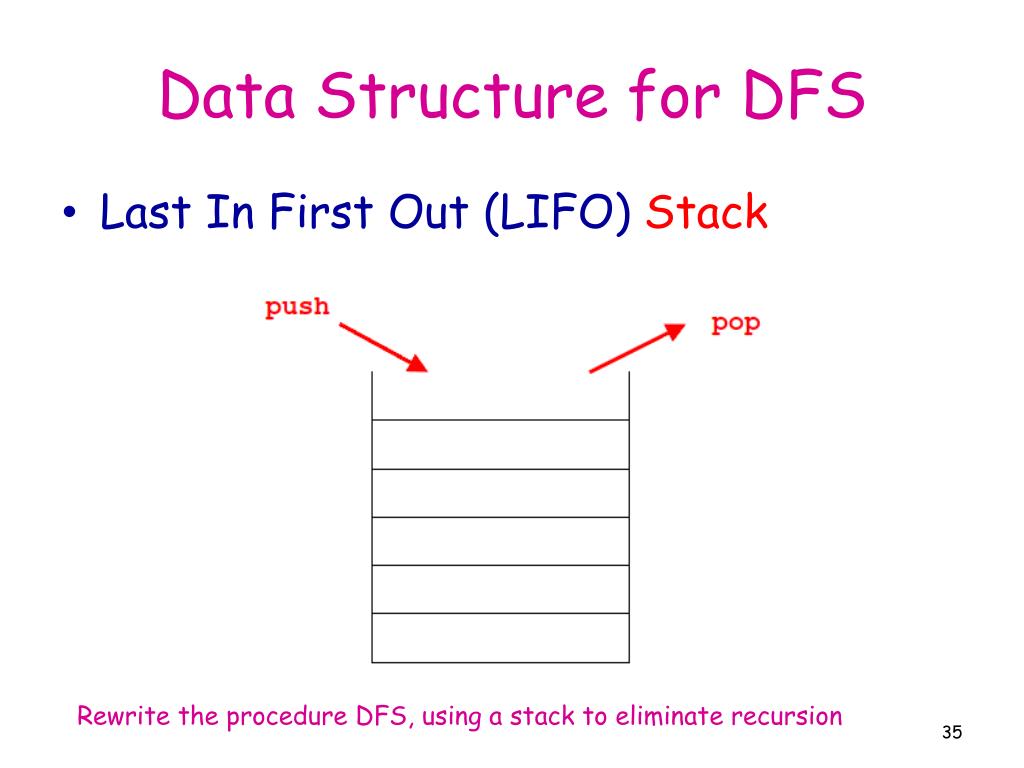 Data Structure for DFS

• Last In First Out (LIFO) Stack

push

pop

Rewrite the procedure DFS, using a stack to eliminate recursion

35